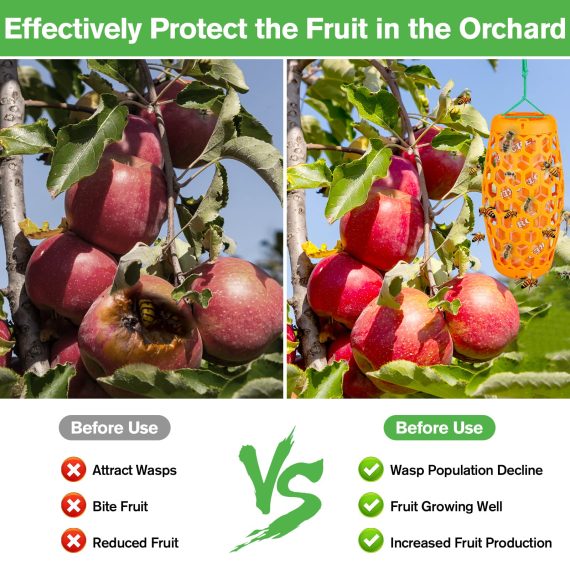 Effectively Protect the Fruit in the Orchard

Before Use

Attract Wasps

Bite Fruit

Reduced Fruit

VS

Before Use

Wasp Population Decline

Fruit Growing Well

Increased Fruit Production